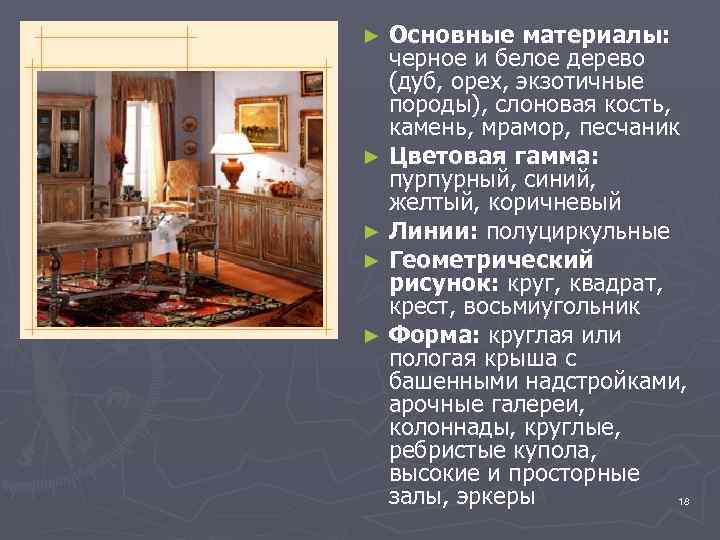 ► **Основные материалы:** черное и белое дерево (дуб, орех, экзотичные породы), слоновая кость, камень, мрамор, песчаник

► **Цветовая гамма:** пурпурный, синий, желтый, коричневый

► **Линии:** полуциркульные

► **Геометрический рисунок:** круг, квадрат, крест, восьмиугольник

► **Форма:** круглая или пологая крыша с башенными надстройками, арочные галереи, колоннады, круглые, ребристые купола, высокие и просторные залы, эркеры

18